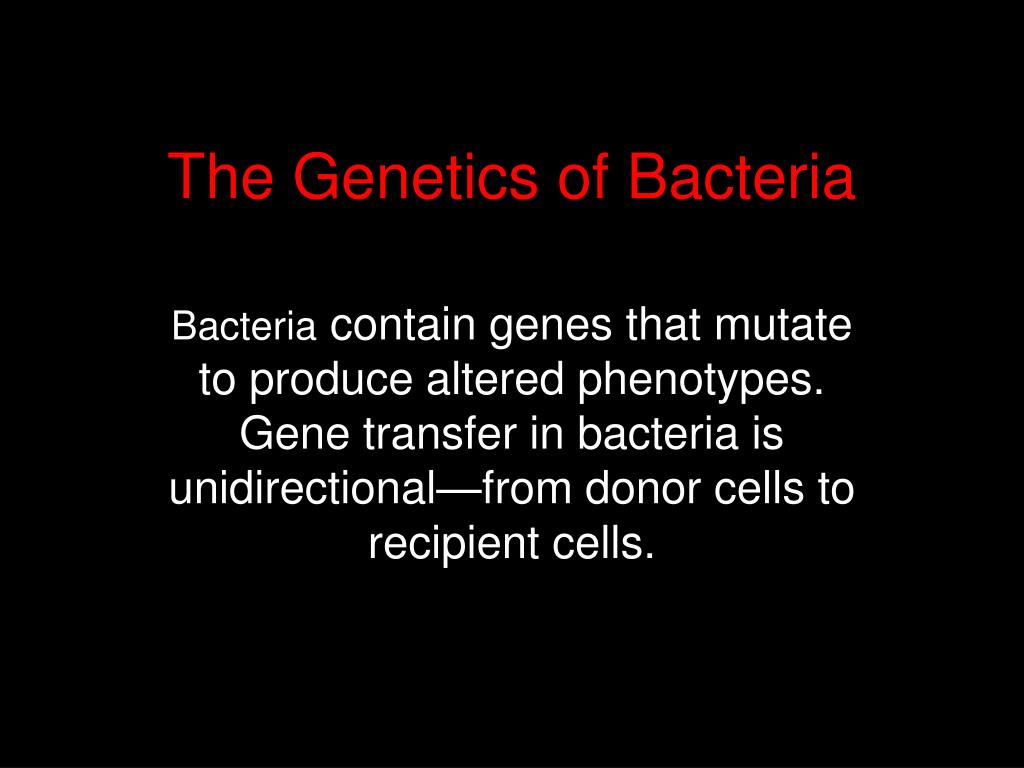 The Genetics of Bacteria

Bacteria contain genes that mutate to produce altered phenotypes. Gene transfer in bacteria is unidirectional—from donor cells to recipient cells.